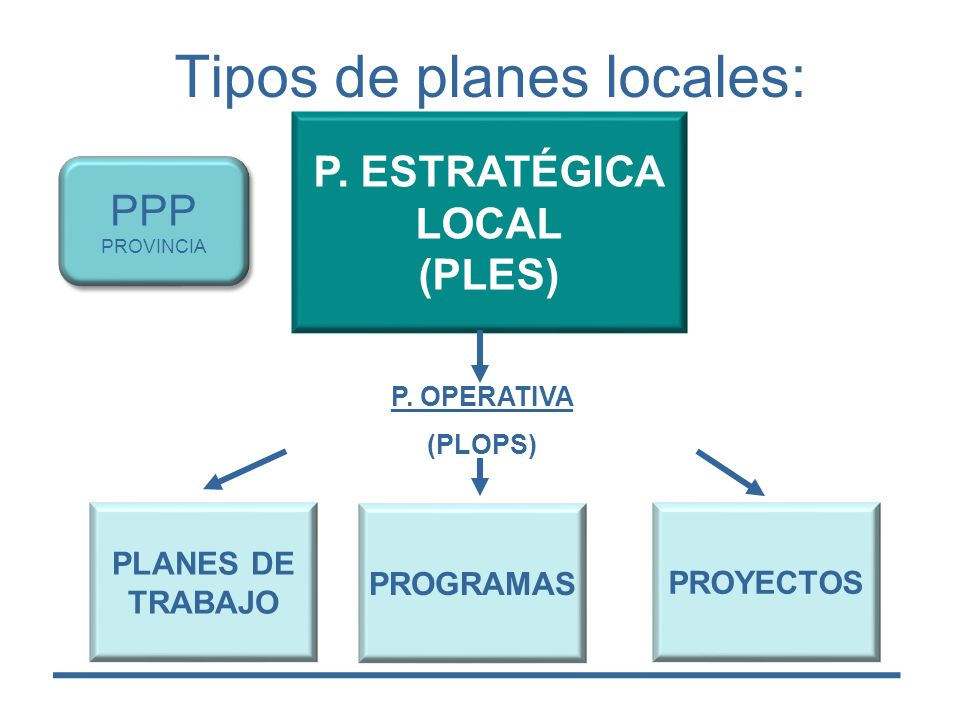 Tipos de planes locales:

PPP
PROVINCIA

P. ESTRATÉGICA LOCAL (PLES)

P. OPERATIVA
(PLOPS)

PLANES DE TRABAJO

PROGRAMAS

PROYECTOS